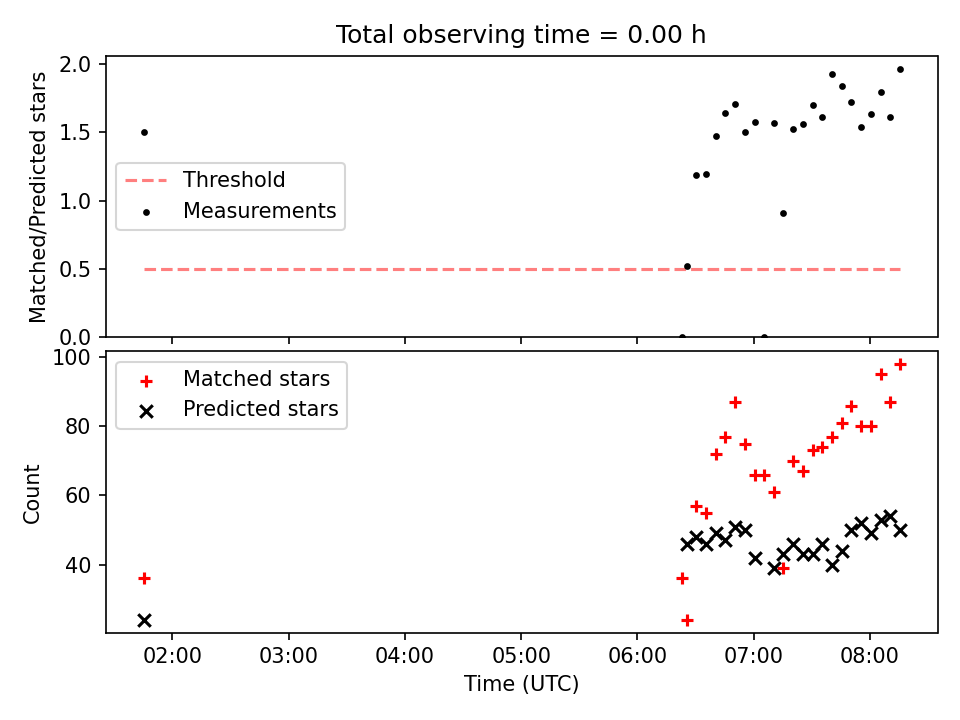 Total observing time = 0.00 h

Matched/Predicted stars

2.0
1.5
1.0
0.5
0.0

Threshold
Measurements

Count

100
80
60
40

Matched stars
Predicted stars

02:00
03:00
04:00
05:00
06:00
07:00
08:00

Time (UTC)